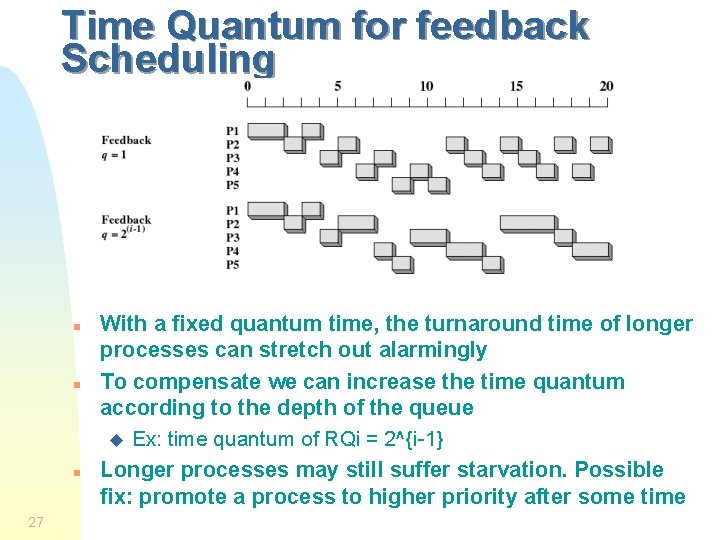 Time Quantum for feedback Scheduling

0 5 10 15 20

Feedback
$q = 1$

P1
P2
P3
P4
P5

Feedback
$q = 2^{(i-1)}$

P1
P2
P3
P4
P5

With a fixed quantum time, the turnaround time of longer processes can stretch out alarmingly

To compensate we can increase the time quantum according to the depth of the queue

Ex: time quantum of RQi = 2^{i-1}

Longer processes may still suffer starvation. Possible fix: promote a process to higher priority after some time

27